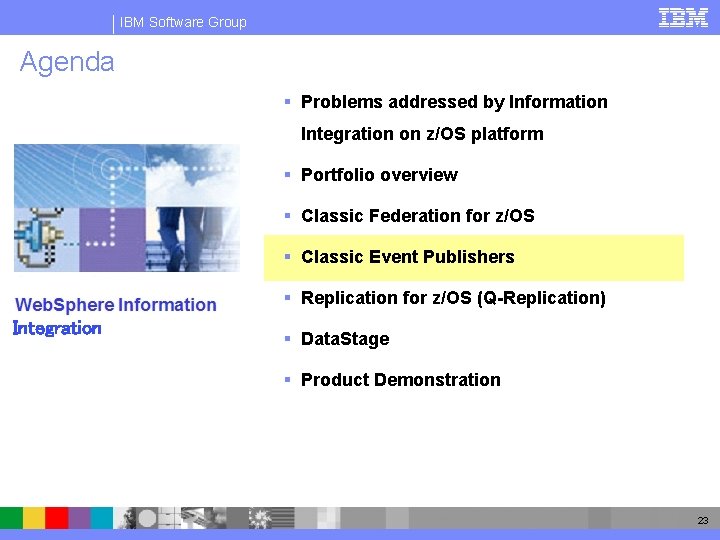 IBM Software Group

IBM

Agenda

WebSphere Information Integration

- Problems addressed by Information Integration on z/OS platform
- Portfolio overview
- Classic Federation for z/OS
- Classic Event Publishers
- Replication for z/OS (Q-Replication)
- DataStage
- Product Demonstration

23